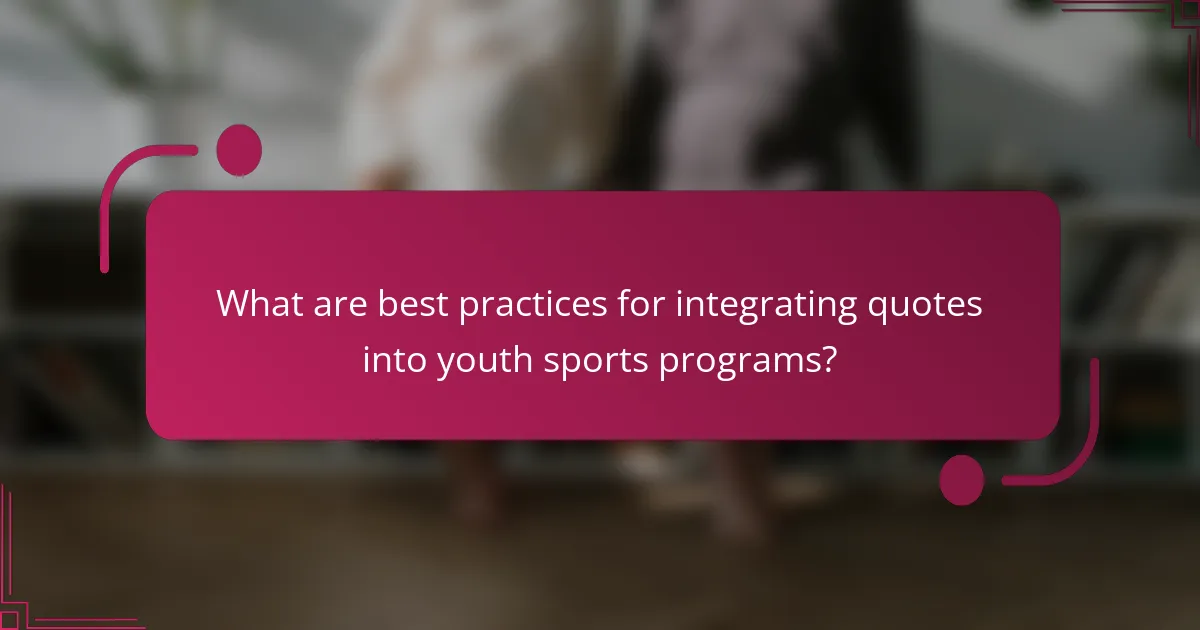 What are best practices for integrating quotes into youth sports programs?